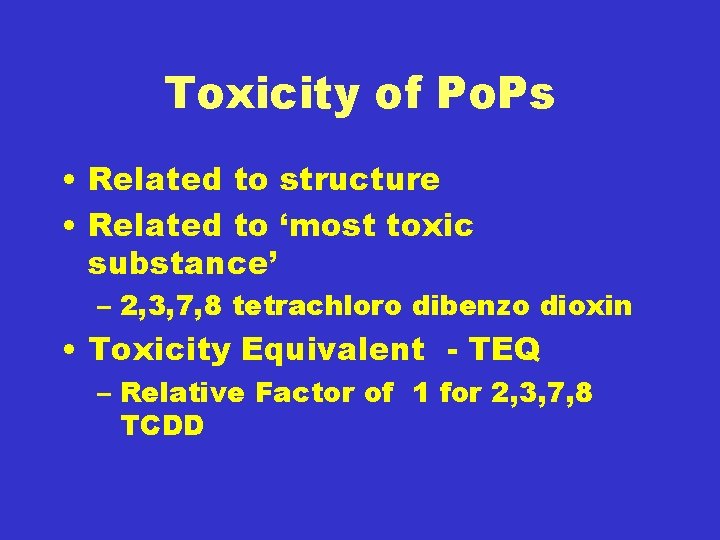 Toxicity of PoPs

• Related to structure
• Related to ‘most toxic substance’
– 2,3,7,8 tetrachloro dibenzo dioxin
• Toxicity Equivalent - TEQ
– Relative Factor of 1 for 2,3,7,8 TCDD